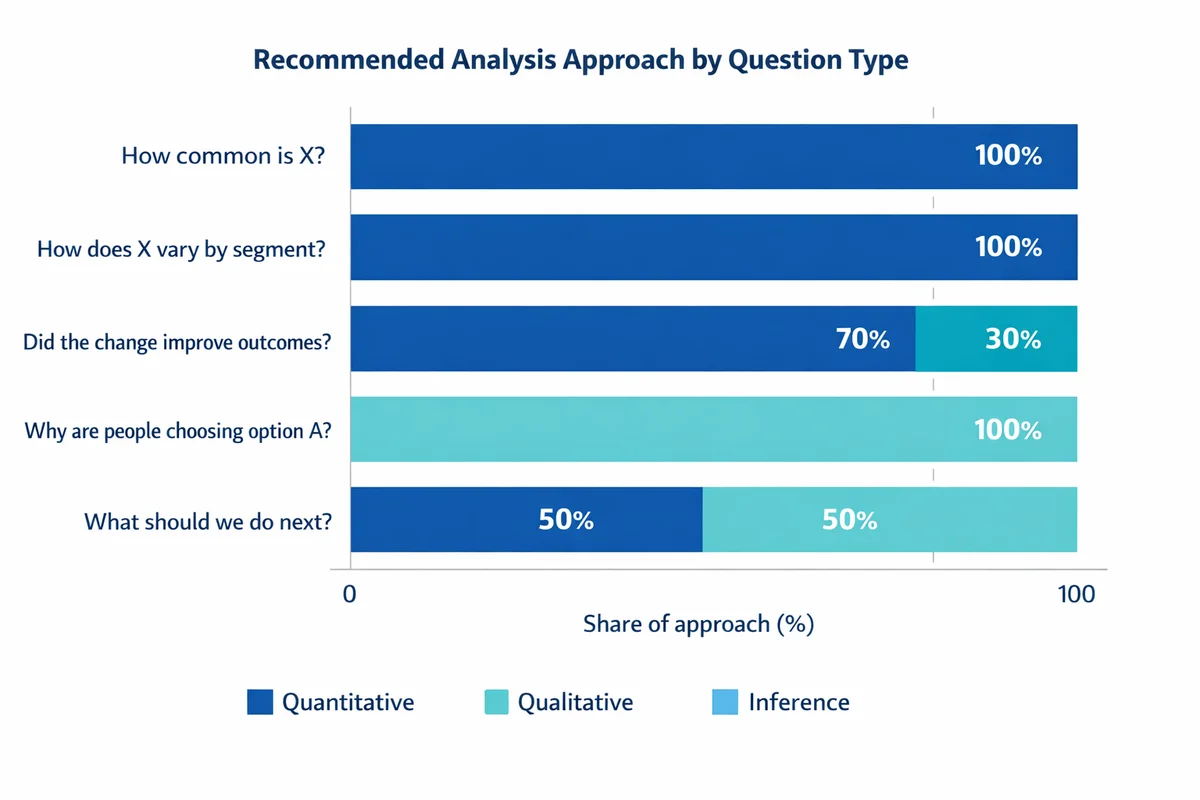 Recommended Analysis Approach by Question Type

How common is X? 100%

How does X vary by segment? 100%

Did the change improve outcomes? 70% 30%

Why are people choosing option A? 100%

What should we do next? 50% 50%

0

100

Share of approach (%)

Quantitative
Qualitative
Inference